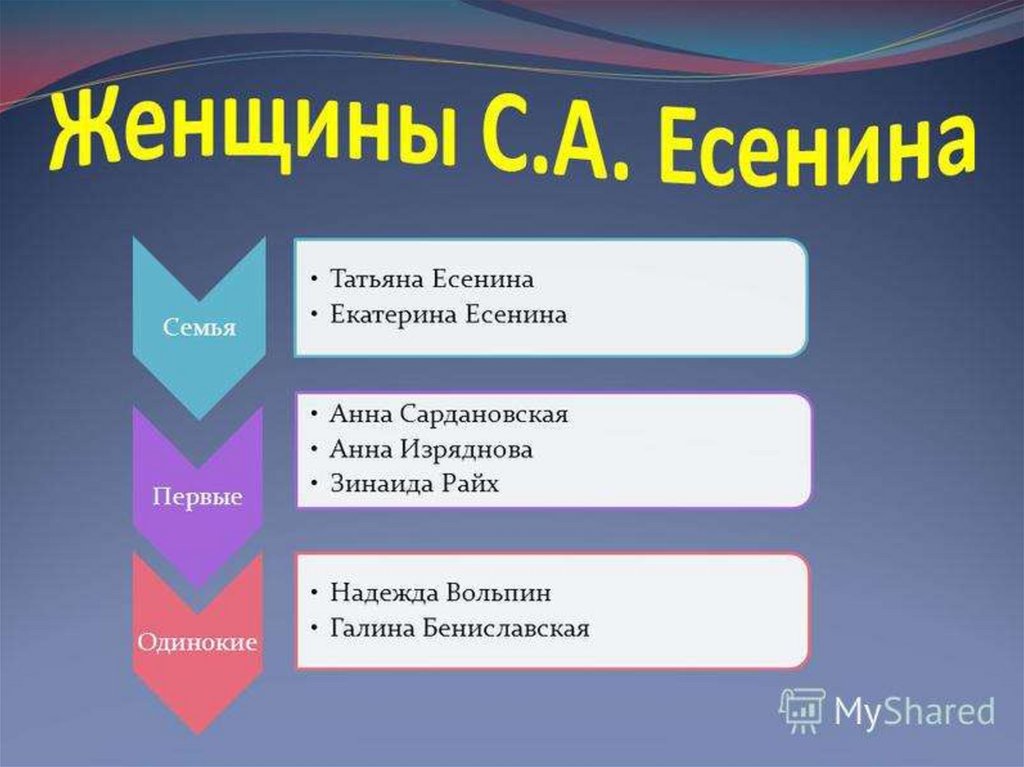 Женщины С.А. Есенина

Семья

• Татьяна Есенина
• Екатерина Есенина

Первые

• Анна Сардановская
• Анна Изряднова
• Зинаида Райх

Одинокие

• Надежда Вольпин
• Галина Бениславская

MyShared